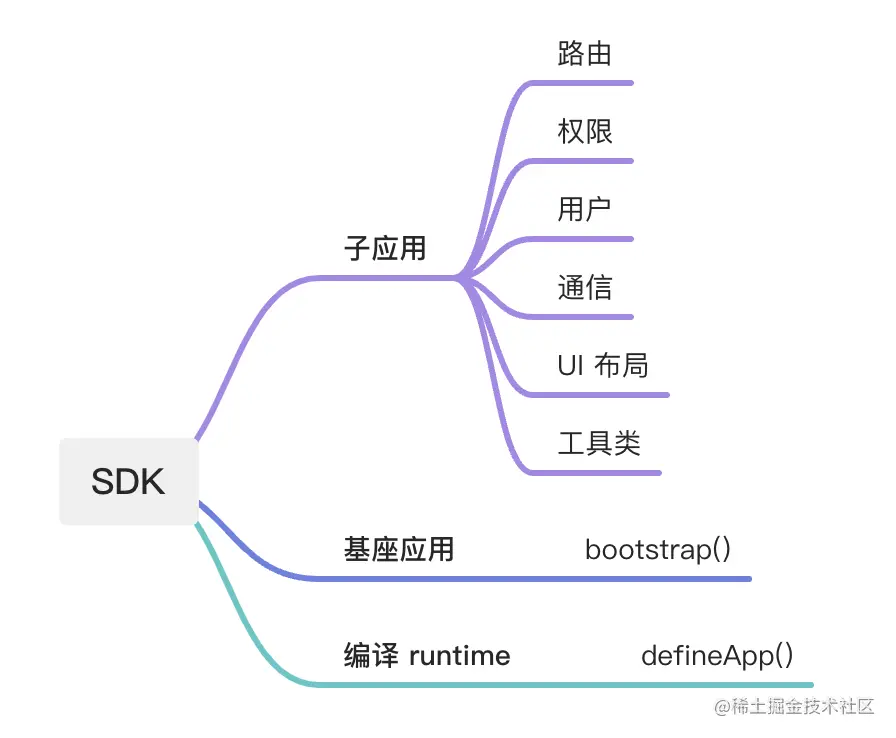 SDK

子应用

路由

权限

用户

通信

UI 布局

工具类

基座应用

bootstrap()

编译 runtime

defineApp()

@稀土掘金技术社区